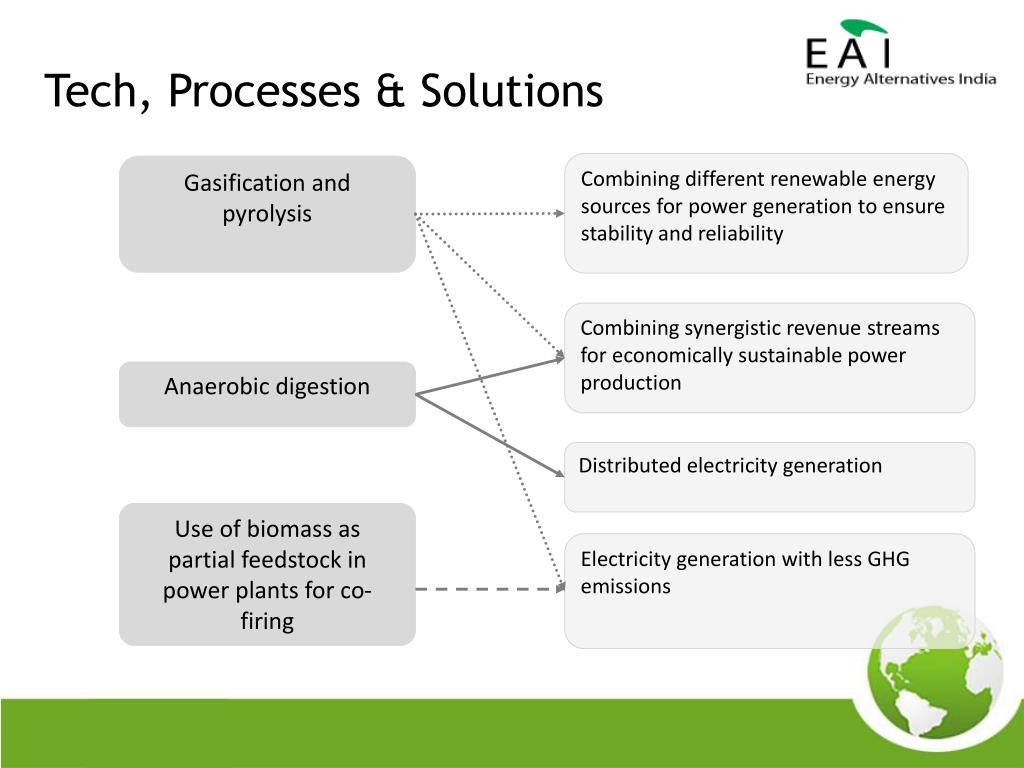 Tech, Processes & Solutions

EAI
Energy Alternatives India

Gasification and pyrolysis

Anaerobic digestion

Use of biomass as partial feedstock in power plants for co-firing

Combining different renewable energy sources for power generation to ensure stability and reliability

Combining synergistic revenue streams for economically sustainable power production

Distributed electricity generation

Electricity generation with less GHG emissions